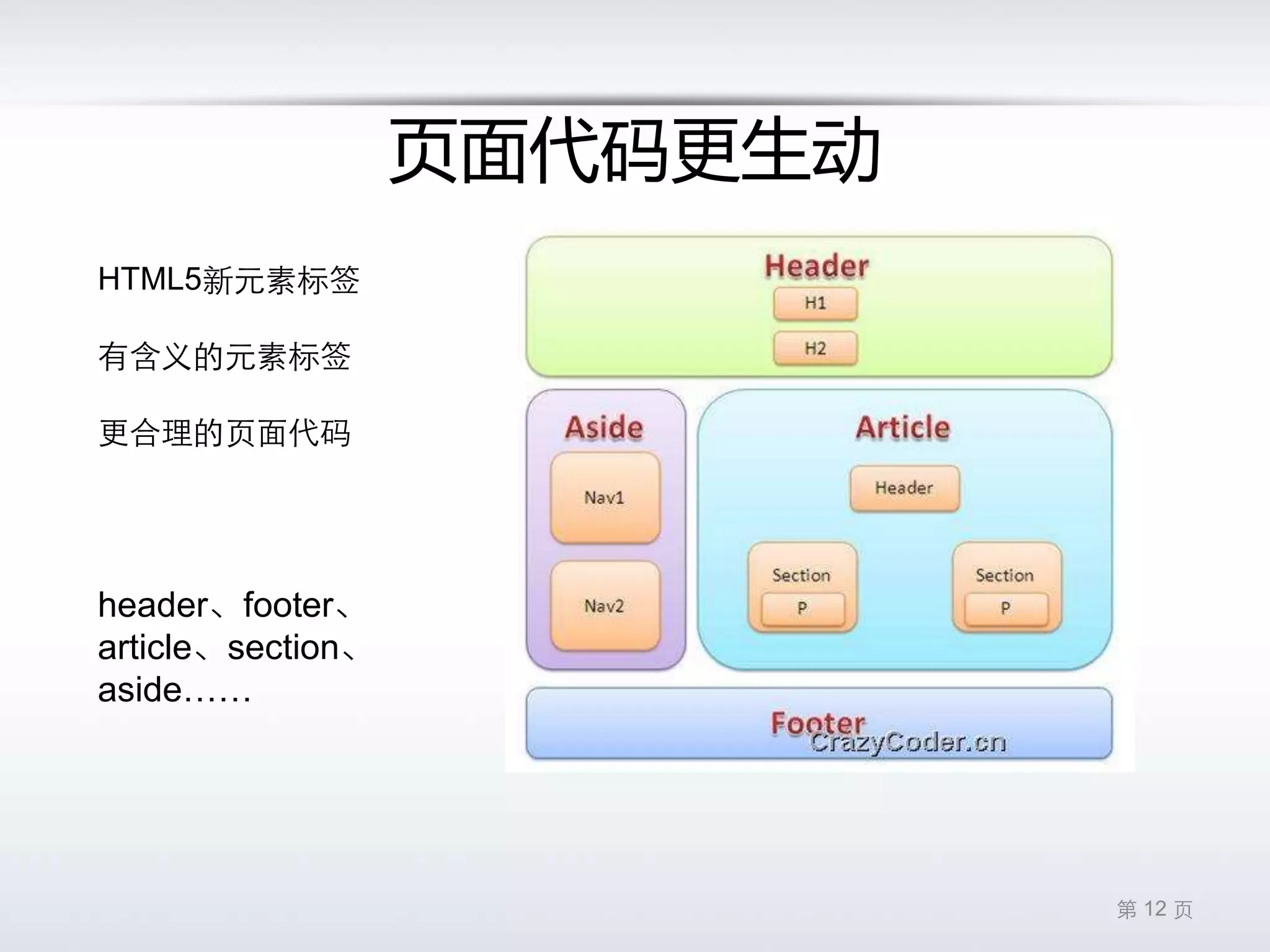 页面代码更生动

HTML5新元素标签

有含义的元素标签

更合理的页面代码

header、footer、article、section、aside……

Header
H1
H2

Aside
Nav1
Nav2

Article
Header
Section
P
Section
P

Footer
CrazyCoder.cn

第 12 页